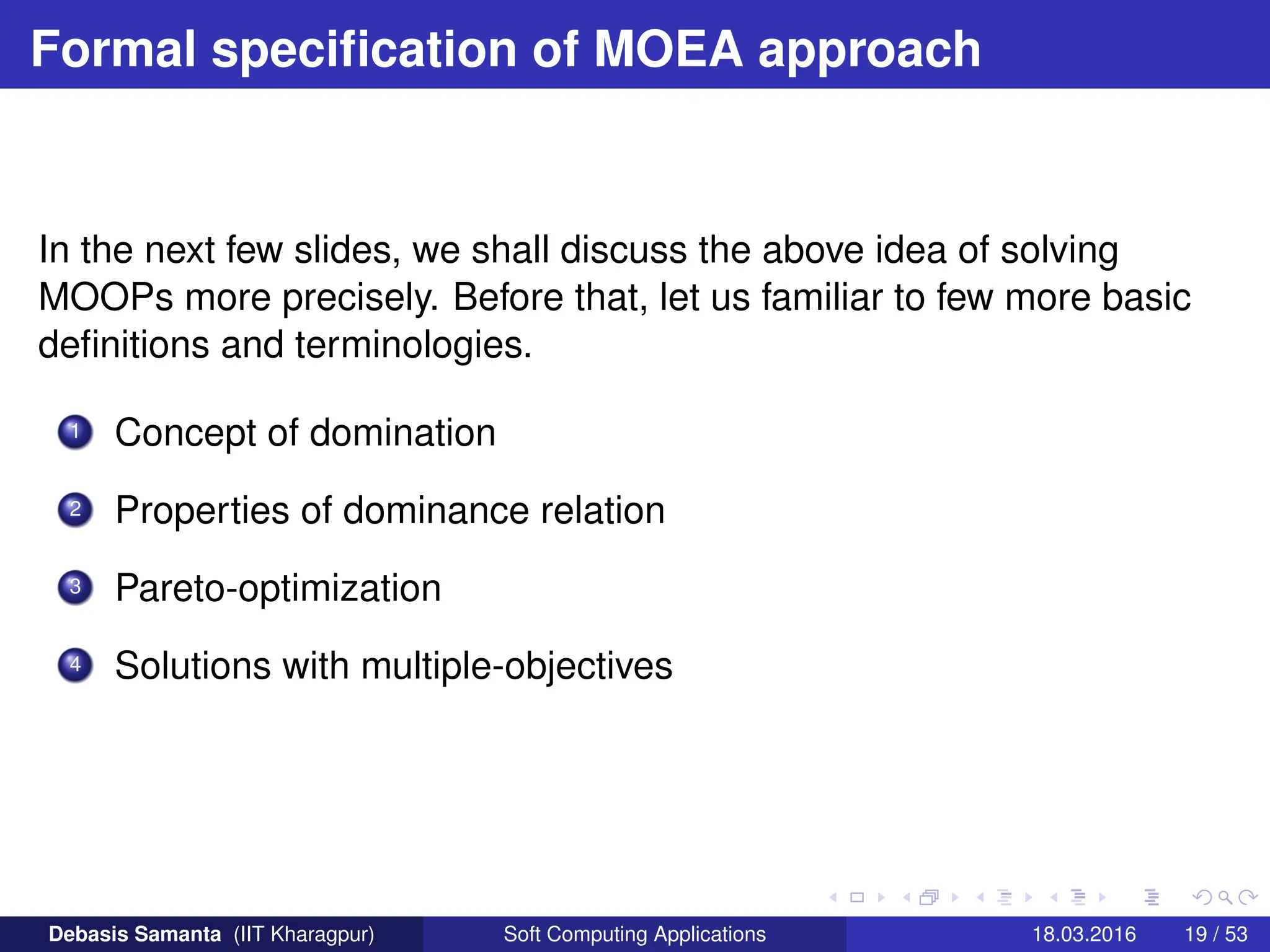 Formal specification of MOEA approach

In the next few slides, we shall discuss the above idea of solving MOOPs more precisely. Before that, let us familiar to few more basic definitions and terminologies.

1 Concept of domination

2 Properties of dominance relation

3 Pareto-optimization

4 Solutions with multiple-objectives

Debasis Samanta (IIT Kharagpur) Soft Computing Applications 18.03.2016 19 / 53